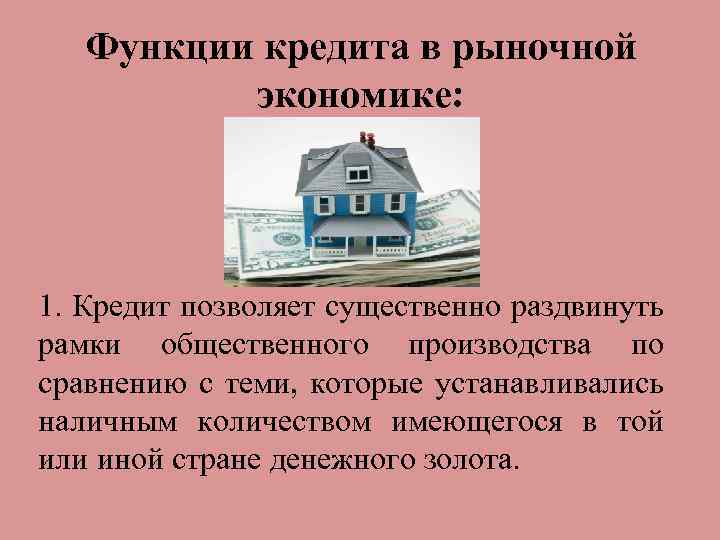 Функции кредита в рыночной экономике:

1. Кредит позволяет существенно раздвинуть рамки общественного производства по сравнению с теми, которые устанавливались наличным количеством имеющегося в той или иной стране денежного золота.